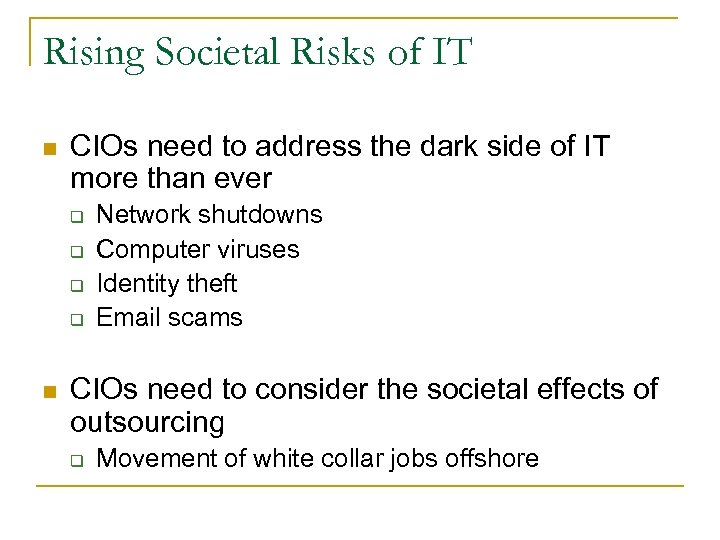 Rising Societal Risks of IT

CIOs need to address the dark side of IT more than ever

Network shutdowns

Computer viruses

Identity theft

Email scams

CIOs need to consider the societal effects of outsourcing

Movement of white collar jobs offshore